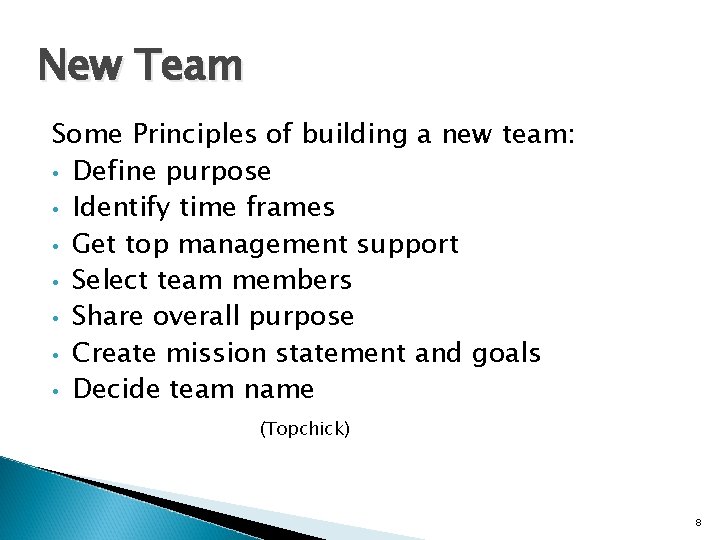 New Team

Some Principles of building a new team:
• Define purpose
• Identify time frames
• Get top management support
• Select team members
• Share overall purpose
• Create mission statement and goals
• Decide team name

(Topchick)

8